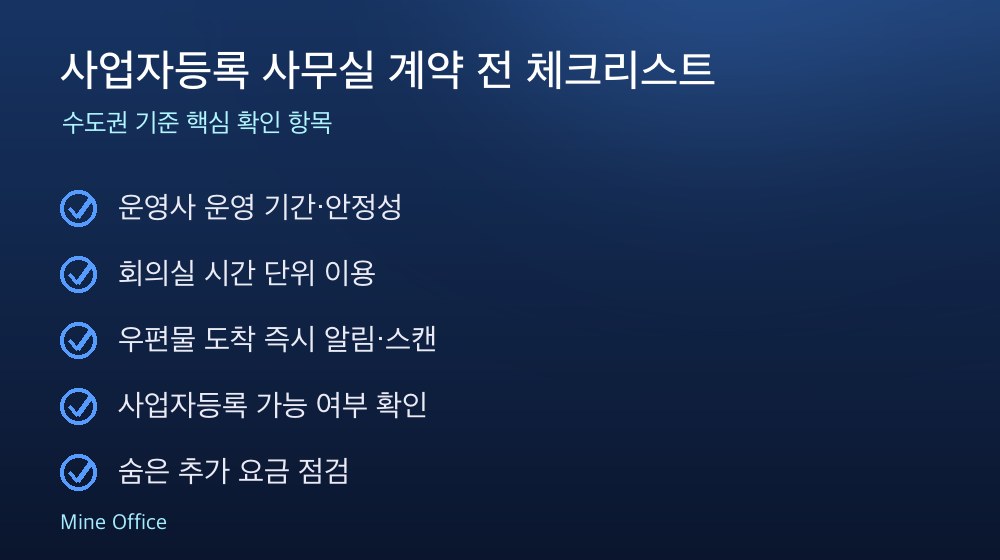 사업자등록 사무실 계약 전 체크리스트

수도권 기준 핵심 확인 항목

운영사 운영 기간·안정성

회의실 시간 단위 이용

우편물 도착 즉시 알림·스캔

사업자등록 가능 여부 확인

숨은 추가 요금 점검

Mine Office